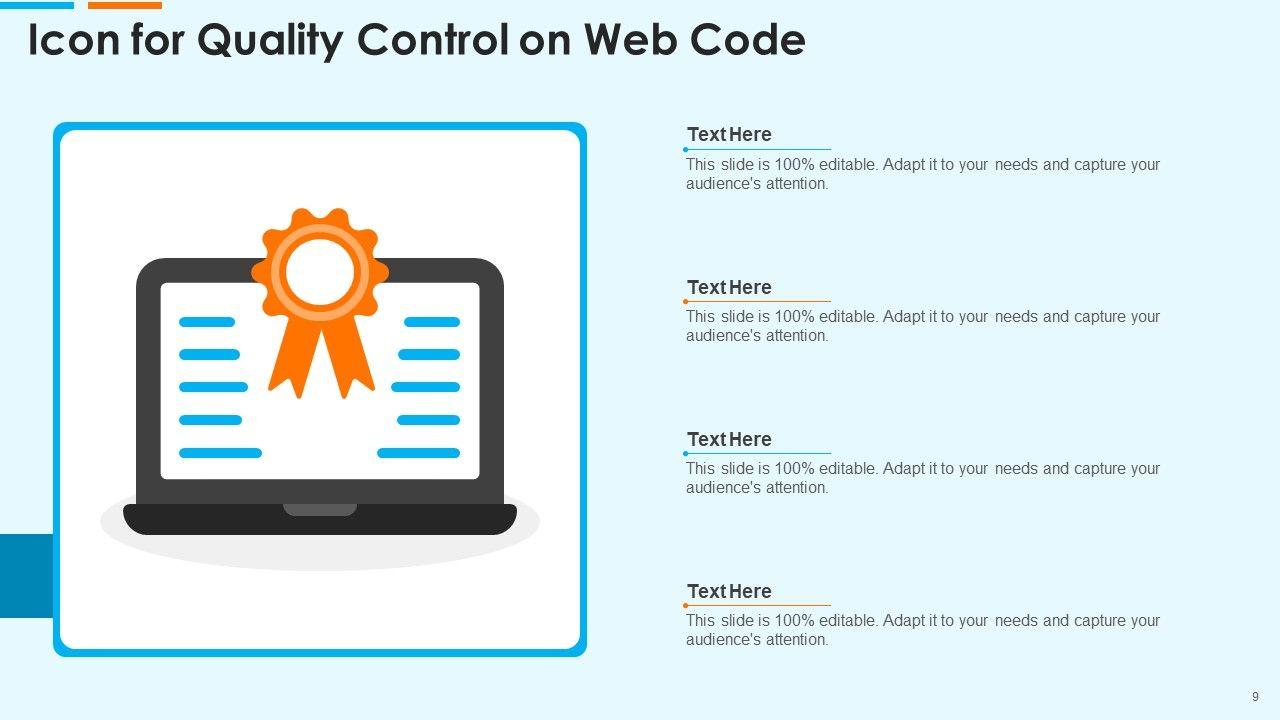 Icon for Quality Control on Web Code

Text Here
This slide is 100% editable. Adapt it to your needs and capture your audience's attention.

Text Here
This slide is 100% editable. Adapt it to your needs and capture your audience's attention.

Text Here
This slide is 100% editable. Adapt it to your needs and capture your audience's attention.

Text Here
This slide is 100% editable. Adapt it to your needs and capture your audience's attention.

9